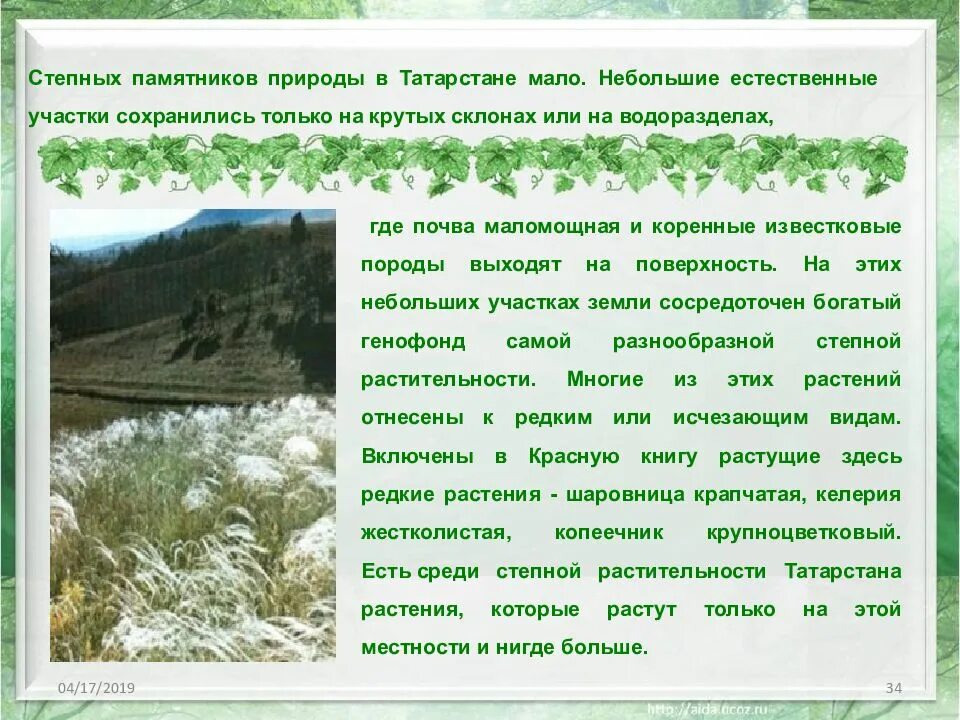 Степных памятников природы в Татарстане мало. Небольшие естественные участки сохранились только на крутых склонах или на водоразделах,

где почва маломощная и коренные известковые породы выходят на поверхность. На этих небольших участках земли сосредоточен богатый генофонд самой разнообразной степной растительности. Многие из этих растений отнесены к редким или исчезающим видам. Включены в Красную книгу растущие здесь редкие растения - шаровница крапчатая, келерия жестколистая, копеечник крупноцветковый. Есть среди степной растительности Татарстана растения, которые растут только на этой местности и нигде больше.

04/17/2019

34

http://aida.ucoz.ru